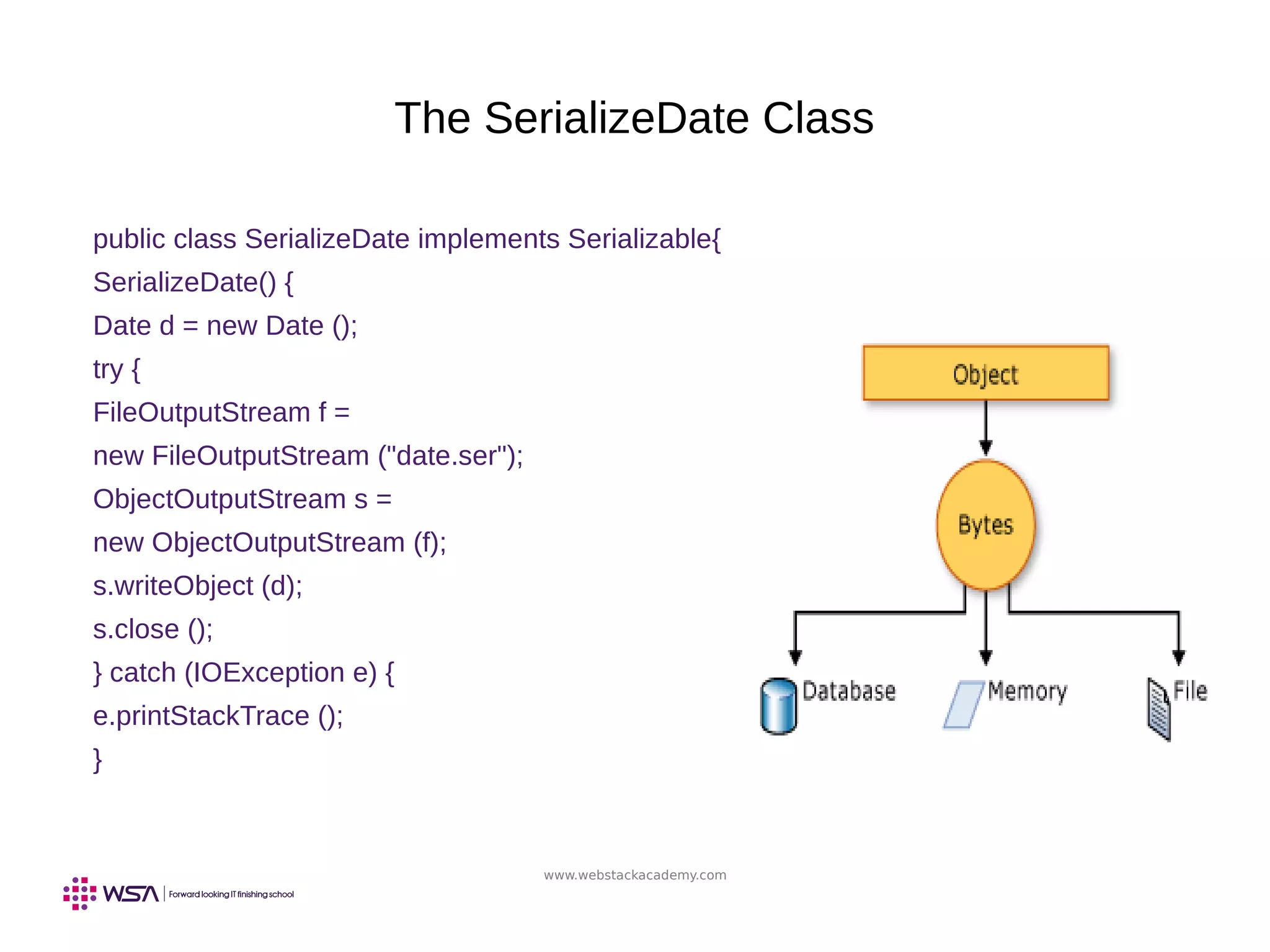 The SerializeDate Class

public class SerializeDate implements Serializable{
SerializeDate() {
Date d = new Date ();
try {
FileOutputStream f =
new FileOutputStream ("date.ser");
ObjectOutputStream s =
new ObjectOutputStream (f);
s.writeObject (d);
s.close ();
} catch (IOException e) {
e.printStackTrace ();
}

Object

Bytes

Database

Memory

File

www.webstackacademy.com

WSA | Forward looking IT finishing school